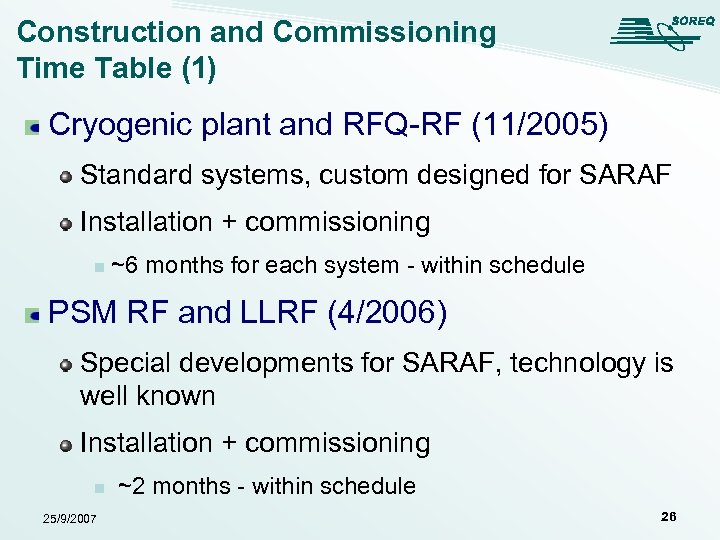 Construction and Commissioning Time Table (1)

SOREQ

Cryogenic plant and RFQ-RF (11/2005)

Standard systems, custom designed for SARAF

Installation + commissioning

~6 months for each system - within schedule

PSM RF and LLRF (4/2006)

Special developments for SARAF, technology is well known

Installation + commissioning

~2 months - within schedule

25/9/2007

26